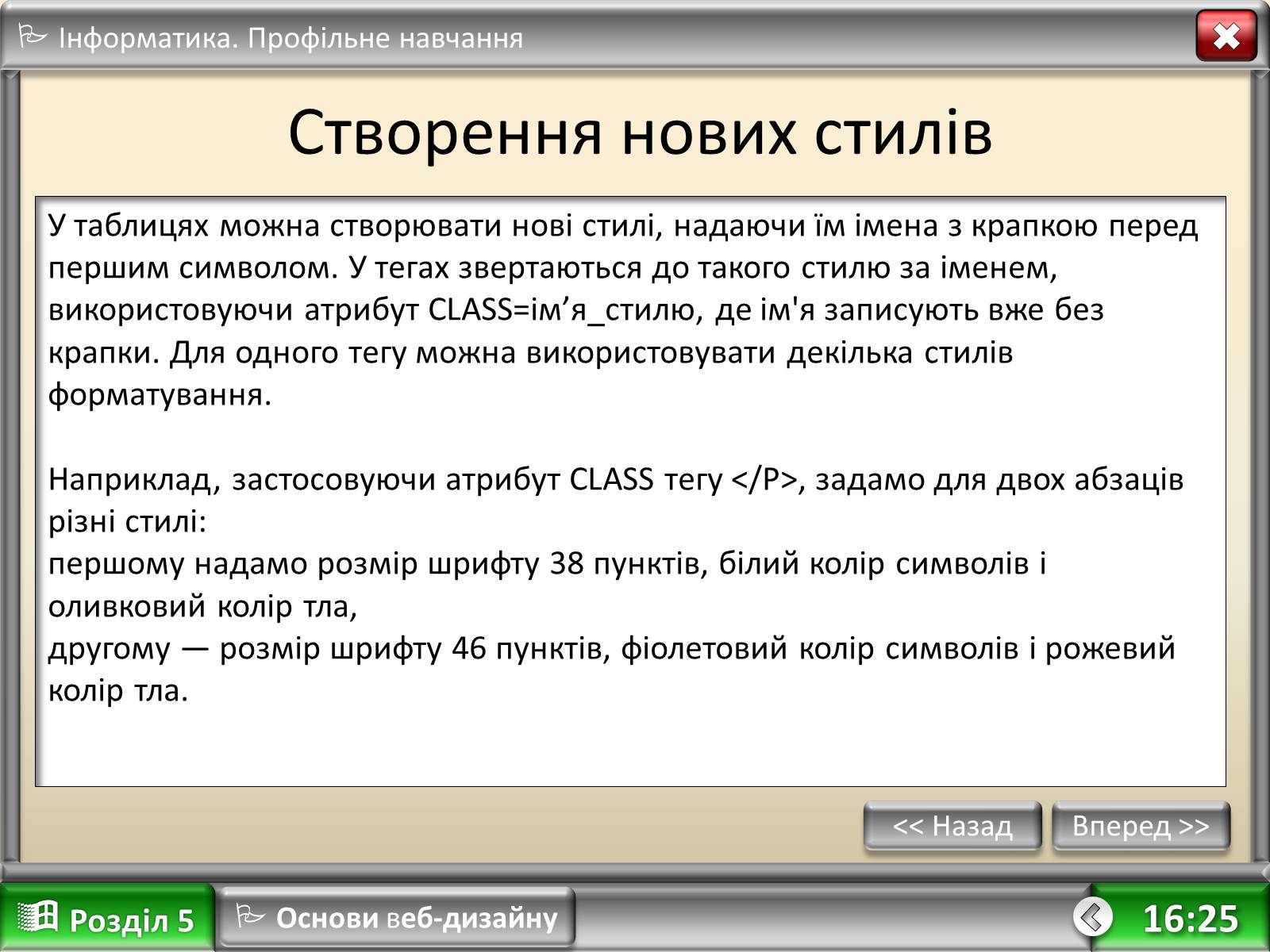 Інформатика. Профільне навчання

Створення нових стилів

У таблицях можна створювати нові стилі, надаючи їм імена з крапкою перед першим символом. У тегах звертаються до такого стилю за іменем, використовуючи атрибут CLASS=ім’я_стилю, де ім'я записують вже без крапки. Для одного тегу можна використовувати декілька стилів форматування.

Наприклад, застосовуючи атрибут CLASS тегу </P>, задамо для двох абзаців різні стилі:
першому надамо розмір шрифту 38 пунктів, білий колір символів і оливковий колір тла,
другому — розмір шрифту 46 пунктів, фіолетовий колір символів і рожевий колір тла.

<< Назад

Вперед >>

Розділ 5

Основи веб-дизайну

16:25